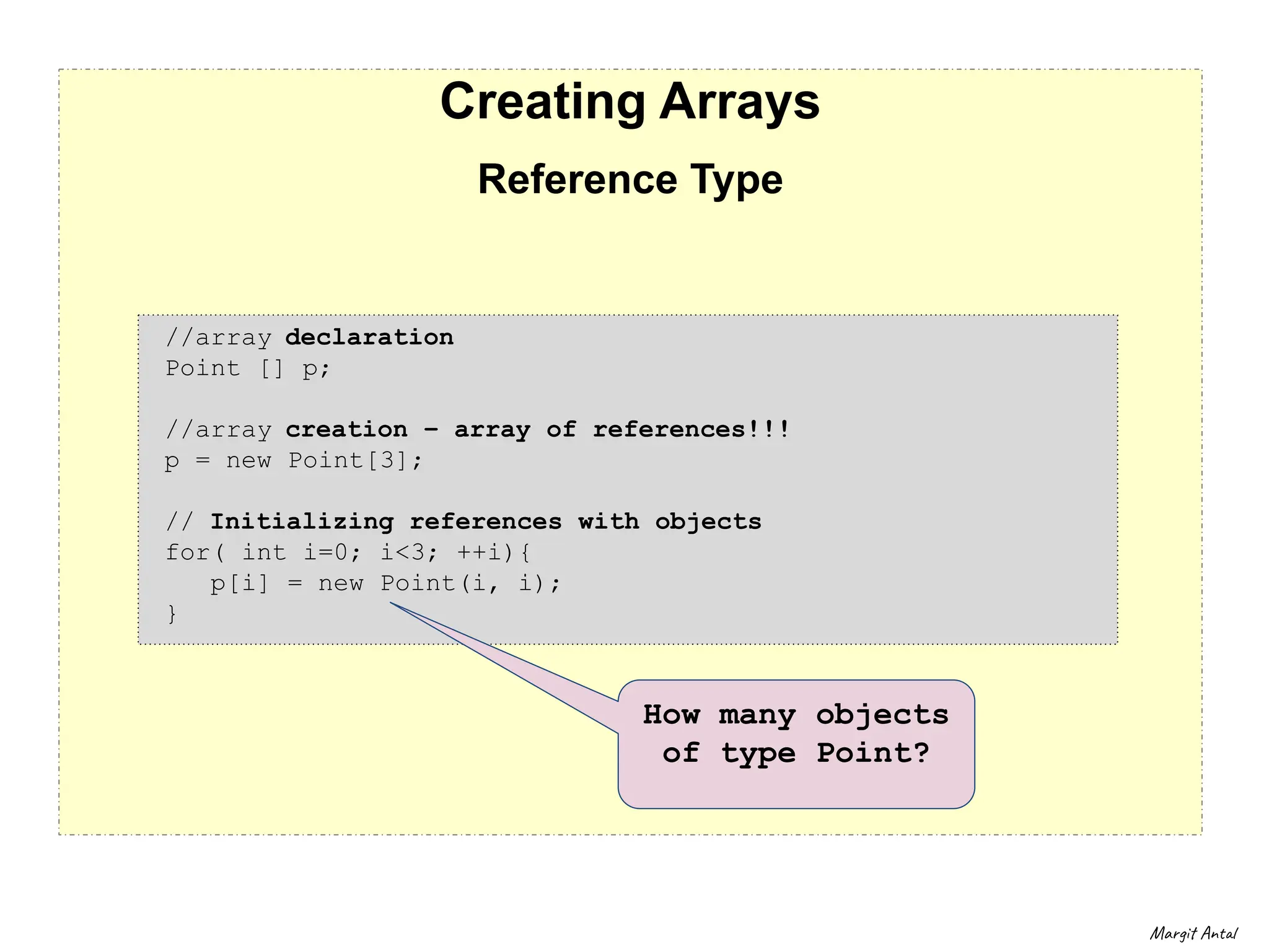 Creating Arrays

Reference Type

//array declaration
Point [] p;

//array creation – array of references!!!
p = new Point[3];

// Initializing references with objects
for( int i=0; i<3; ++i){
p[i] = new Point(i, i);
}

How many objects of type Point?

Margit Antal